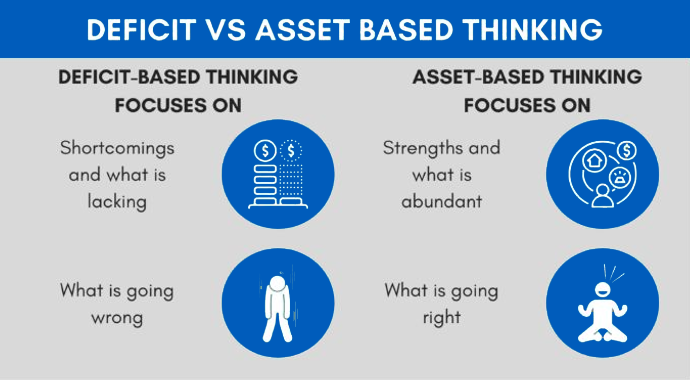 DEFICIT VS ASSET BASED THINKING

DEFICIT-BASED THINKING FOCUSES ON

Shortcomings and what is lacking

What is going wrong

ASSET-BASED THINKING FOCUSES ON

Strengths and what is abundant

What is going right